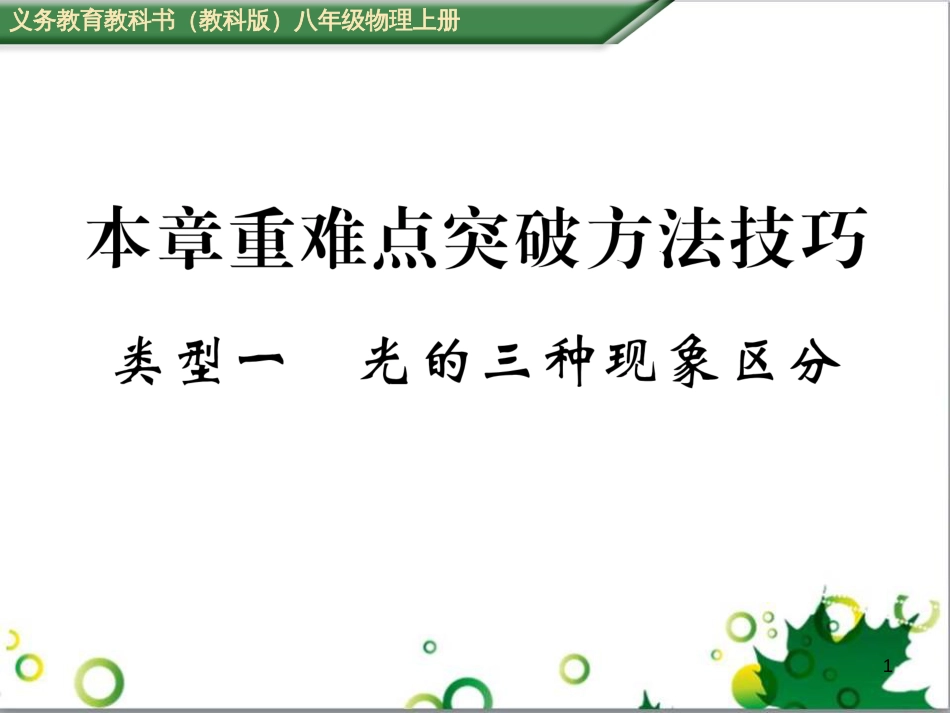 义务教育教科书（教科版）八年级物理上册

本章重难点突破方法技巧

类型一　光的三种现象区分

1